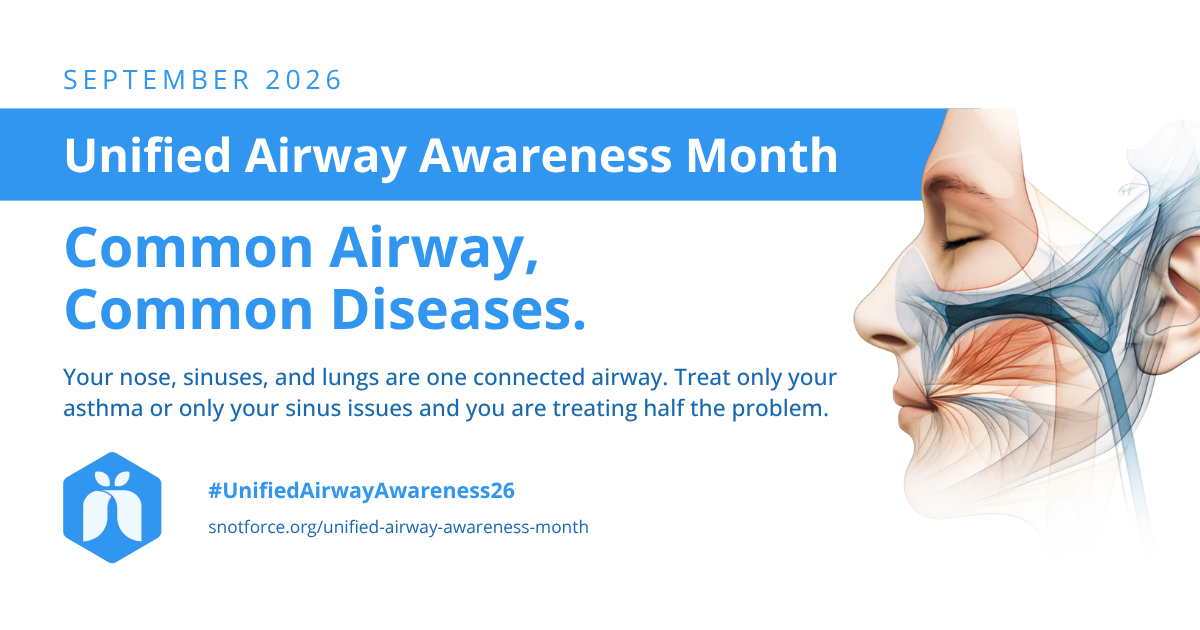 SEPTEMBER 2026

Unified Airway Awareness Month

Common Airway, Common Diseases.

Your nose, sinuses, and lungs are one connected airway. Treat only your asthma or only your sinus issues and you are treating half the problem.

#UnifiedAirwayAwareness26

snotforce.org/unified-airway-awareness-month